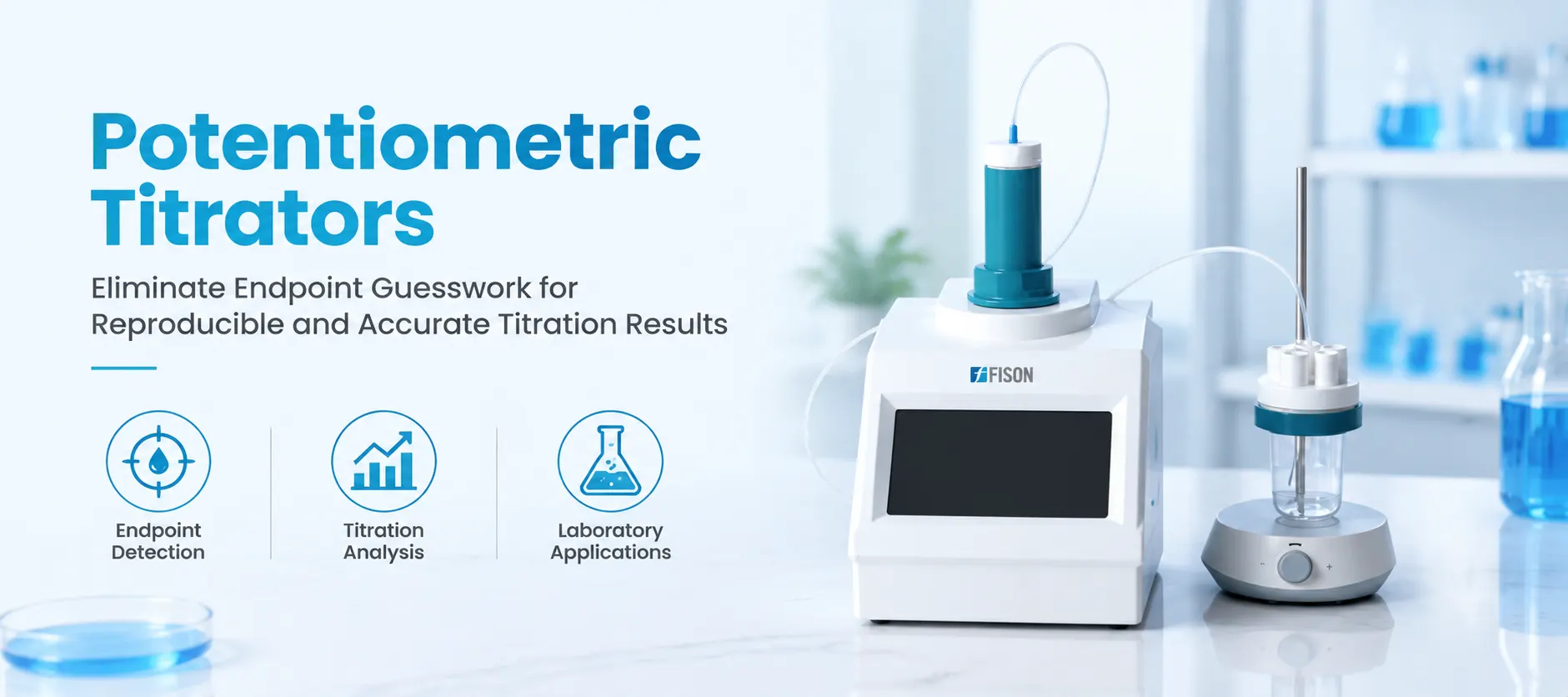 Potentiometric Titrators

Eliminate Endpoint Guesswork for Reproducible and Accurate Titration Results

Endpoint Detection

Titration Analysis

Laboratory Applications

FISON